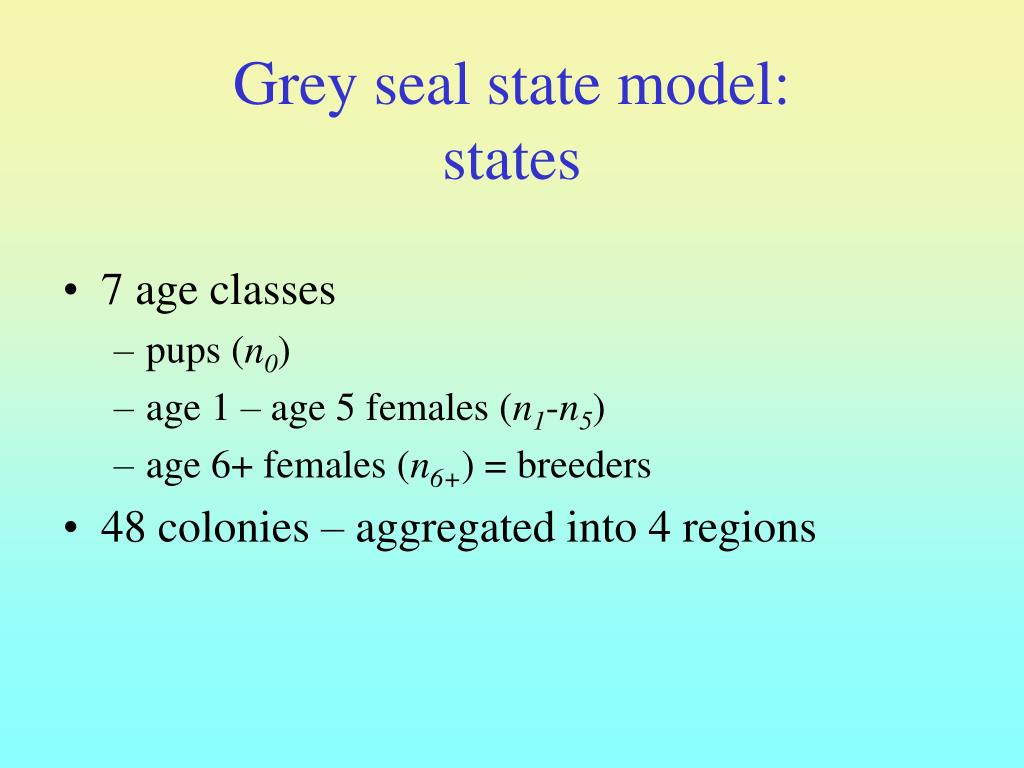 Grey seal state model:
states

• 7 age classes
– pups ($n_0$)
– age 1 – age 5 females ($n_1$-$n_5$)
– age 6+ females ($n_{6+}$) = breeders
• 48 colonies – aggregated into 4 regions